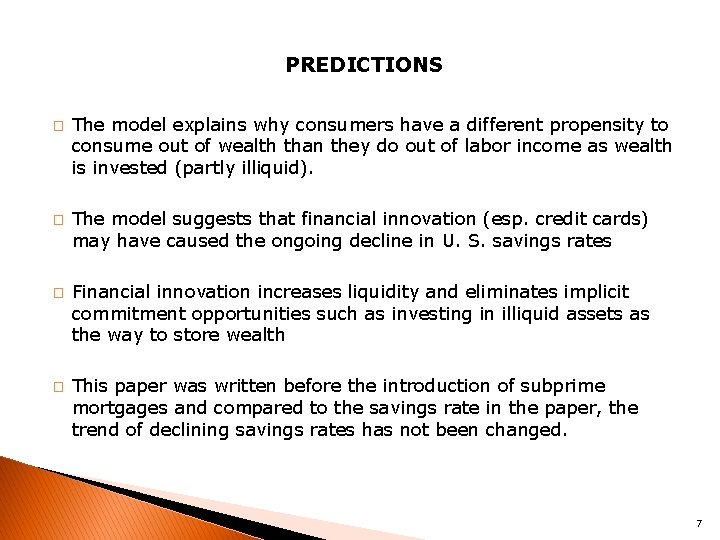 PREDICTIONS

□ The model explains why consumers have a different propensity to consume out of wealth than they do out of labor income as wealth is invested (partly illiquid).

□ The model suggests that financial innovation (esp. credit cards) may have caused the ongoing decline in U. S. savings rates

□ Financial innovation increases liquidity and eliminates implicit commitment opportunities such as investing in illiquid assets as the way to store wealth

□ This paper was written before the introduction of subprime mortgages and compared to the savings rate in the paper, the trend of declining savings rates has not been changed.

7